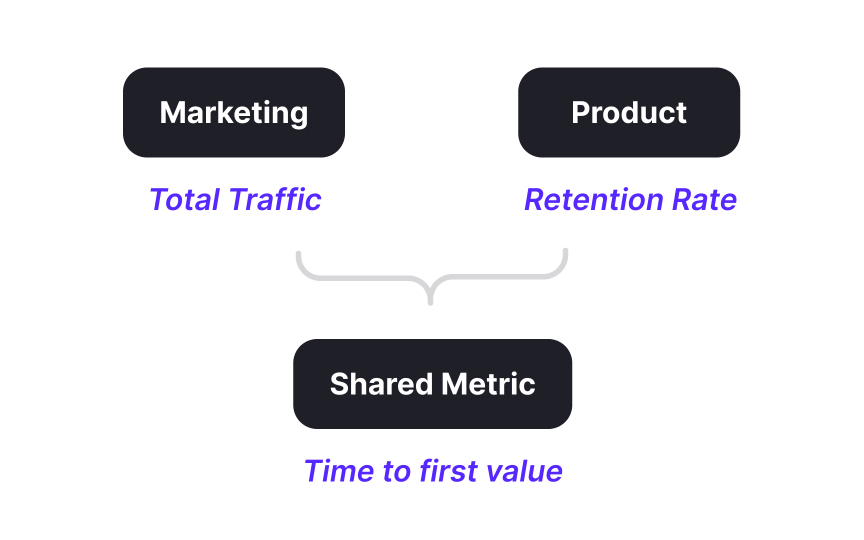 Marketing

Total Traffic

Product

Retention Rate

Shared Metric

Time to first value